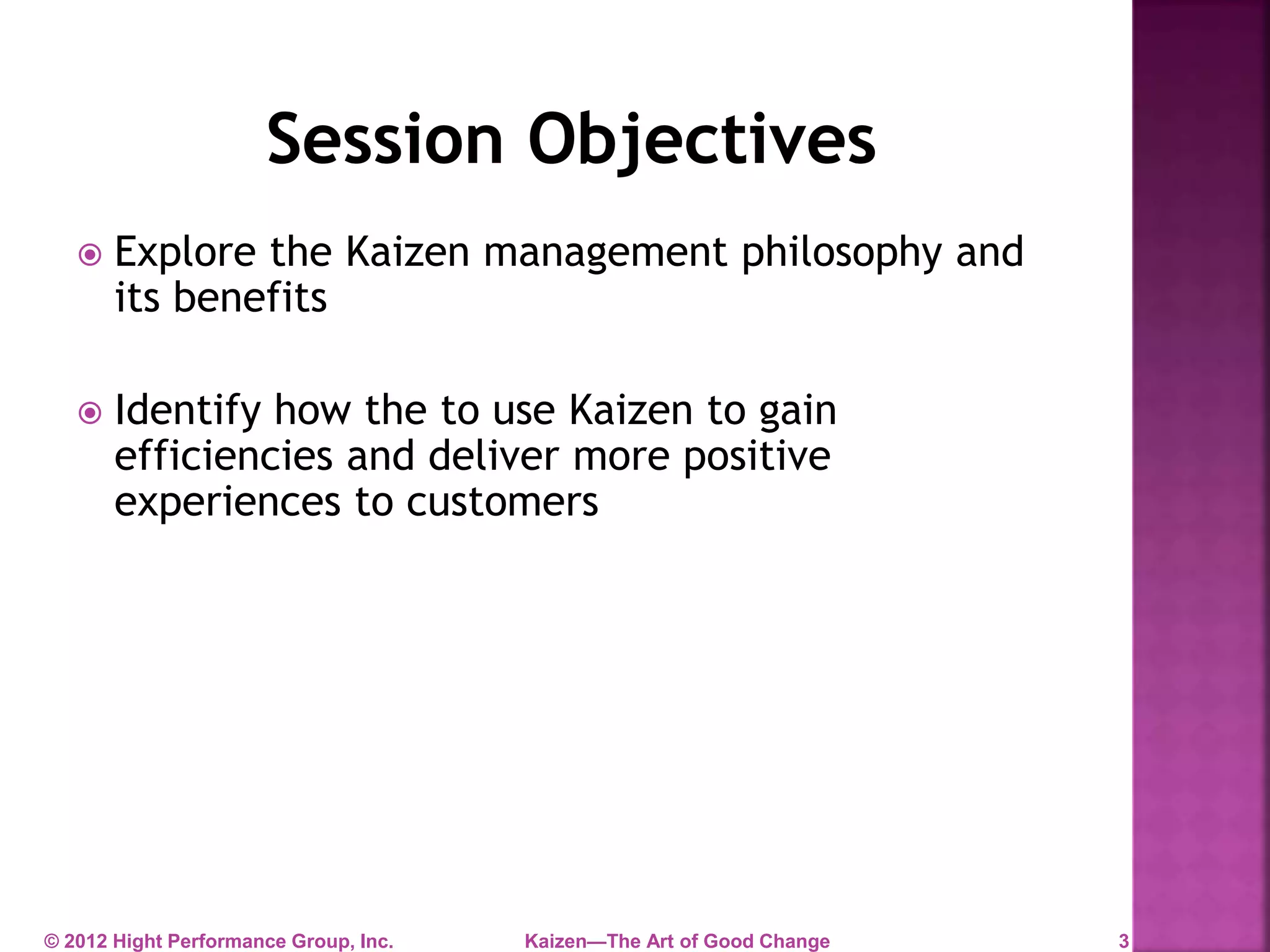 Session Objectives

Explore the Kaizen management philosophy and its benefits

Identify how the to use Kaizen to gain efficiencies and deliver more positive experiences to customers

© 2012 Hight Performance Group, Inc.

Kaizen—The Art of Good Change

3